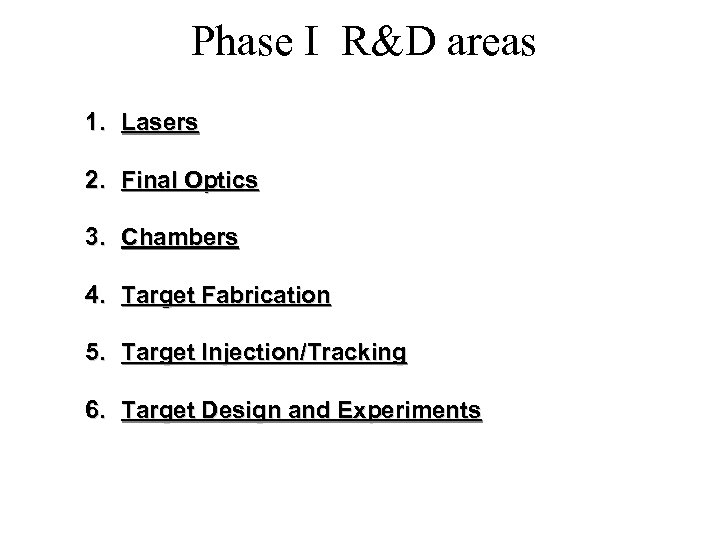 Phase I R&D areas

1. Lasers

2. Final Optics

3. Chambers

4. Target Fabrication

5. Target Injection/Tracking

6. Target Design and Experiments